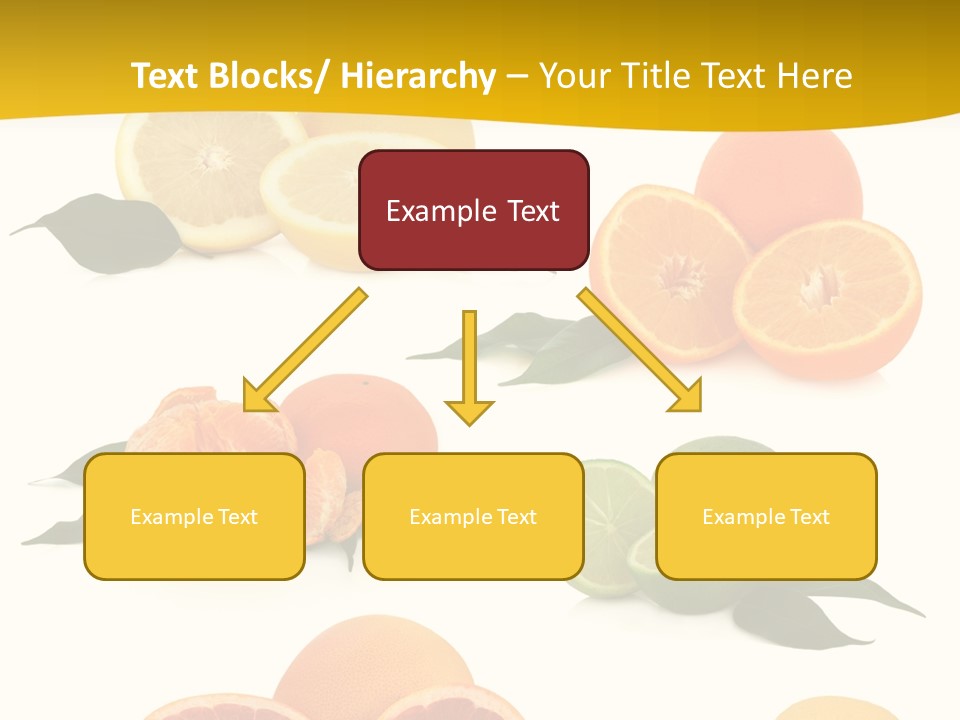 Text Blocks/ Hierarchy – Your Title Text Here

Example Text

Example Text

Example Text

Example Text